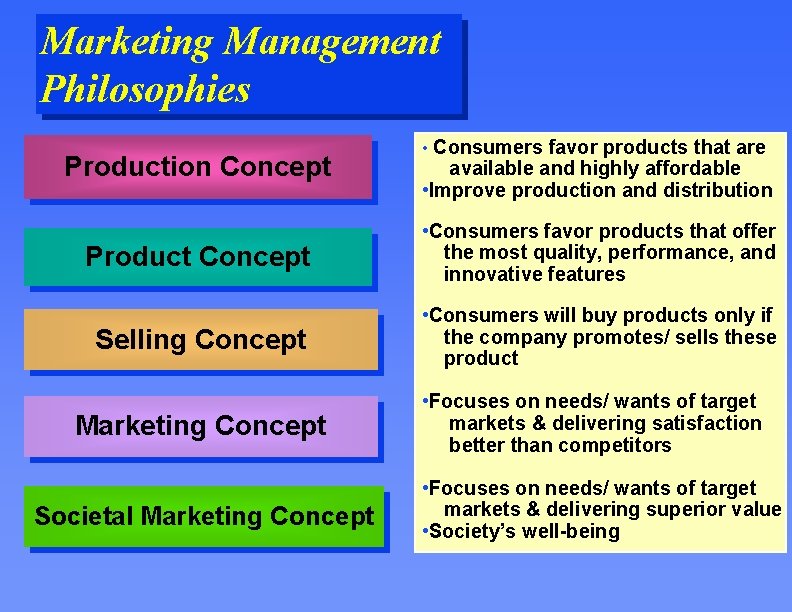 Marketing Management Philosophies

Production Concept

Product Concept

Selling Concept

Marketing Concept

Societal Marketing Concept

• Consumers favor products that are available and highly affordable
•Improve production and distribution

•Consumers favor products that offer the most quality, performance, and innovative features

•Consumers will buy products only if the company promotes/ sells these product

•Focuses on needs/ wants of target markets & delivering satisfaction better than competitors

•Focuses on needs/ wants of target markets & delivering superior value
•Society's well-being